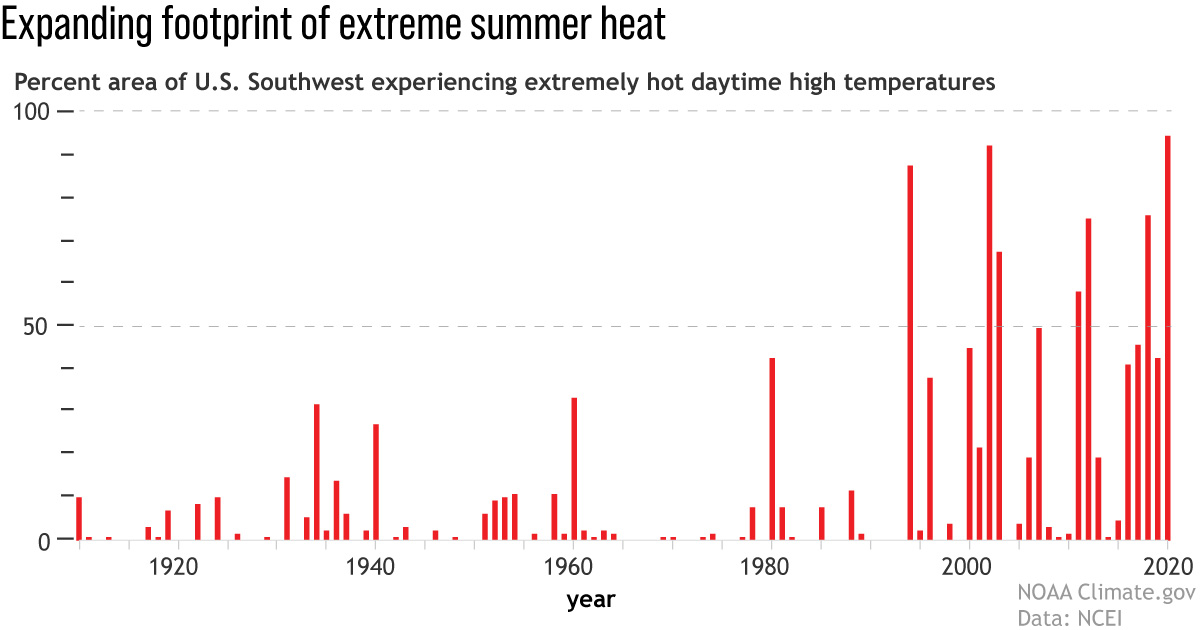 Expanding footprint of extreme summer heat

Percent area of U.S. Southwest experiencing extremely hot daytime high temperatures

100
50
0

1920
1940
1960
1980
2000
2020

year

NOAA Climate.gov
Data: NCEI